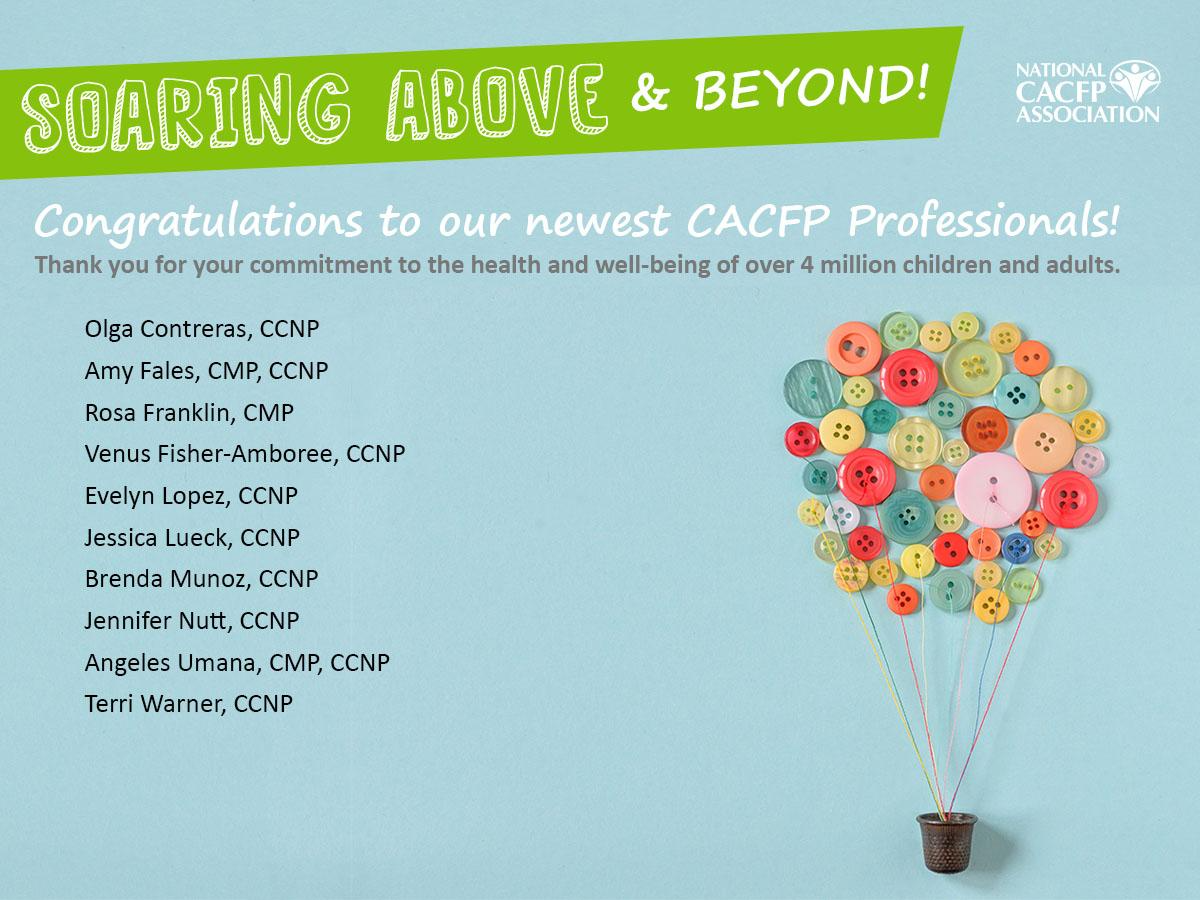 SOARING ABOVE & BEYOND!

NATIONAL CACFP ASSOCIATION

Congratulations to our newest CACFP Professionals!

Thank you for your commitment to the health and well-being of over 4 million children and adults.

Olga Contreras, CCNP
Amy Fales, CMP, CCNP
Rosa Franklin, CMP
Venus Fisher-Amboree, CCNP
Evelyn Lopez, CCNP
Jessica Lueck, CCNP
Brenda Munoz, CCNP
Jennifer Nutt, CCNP
Angeles Umana, CMP, CCNP
Terri Warner, CCNP